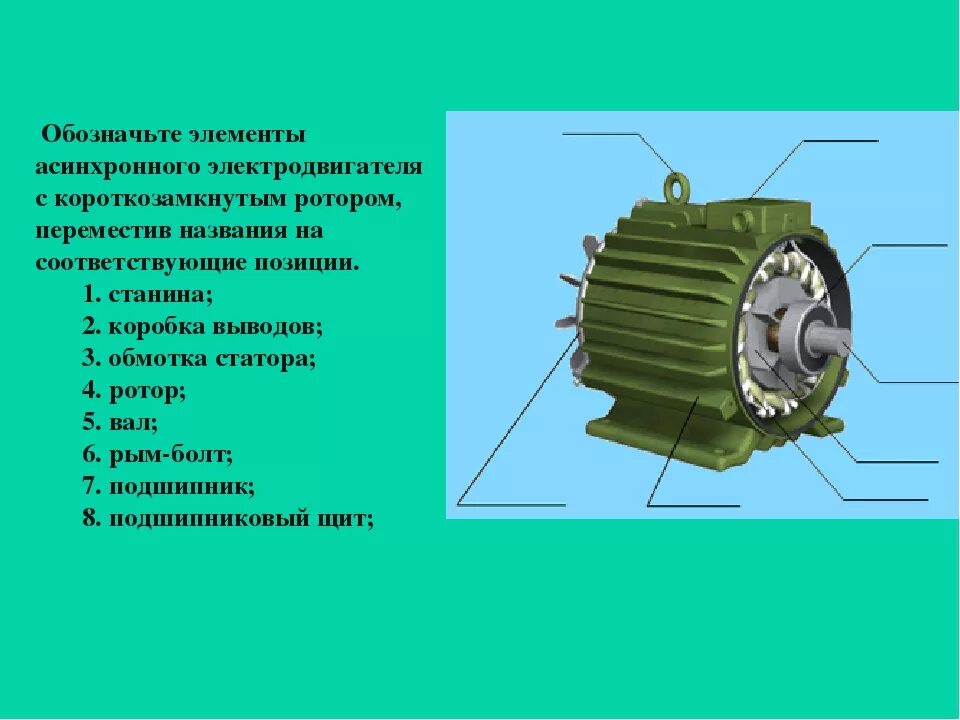 Обозначьте элементы асинхронного электродвигателя с короткозамкнутым ротором, переместив названия на соответствующие позиции.

1. станина;
2. коробка выводов;
3. обмотка статора;
4. ротор;
5. вал;
6. рым-болт;
7. подшипник;
8. подшипниковый щит;